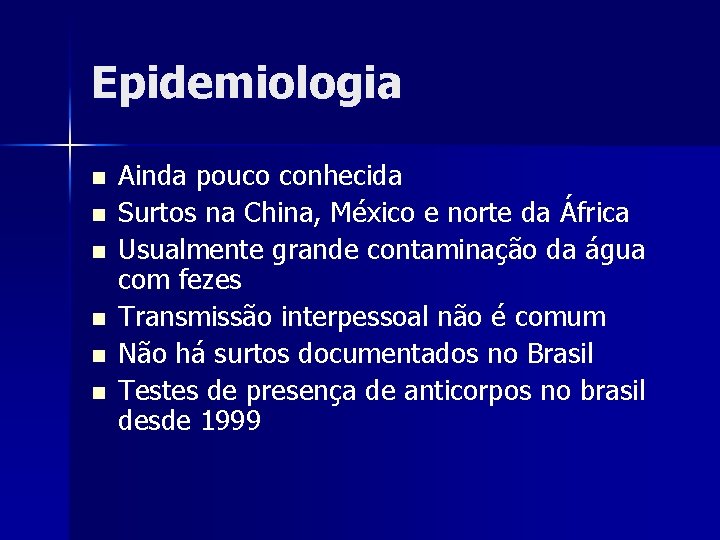 Epidemiologia

- Ainda pouco conhecida
- Surtos na China, México e norte da África
- Usualmente grande contaminação da água com fezes
- Transmissão interpessoal não é comum
- Não há surtos documentados no Brasil
- Testes de presença de anticorpos no brasil desde 1999